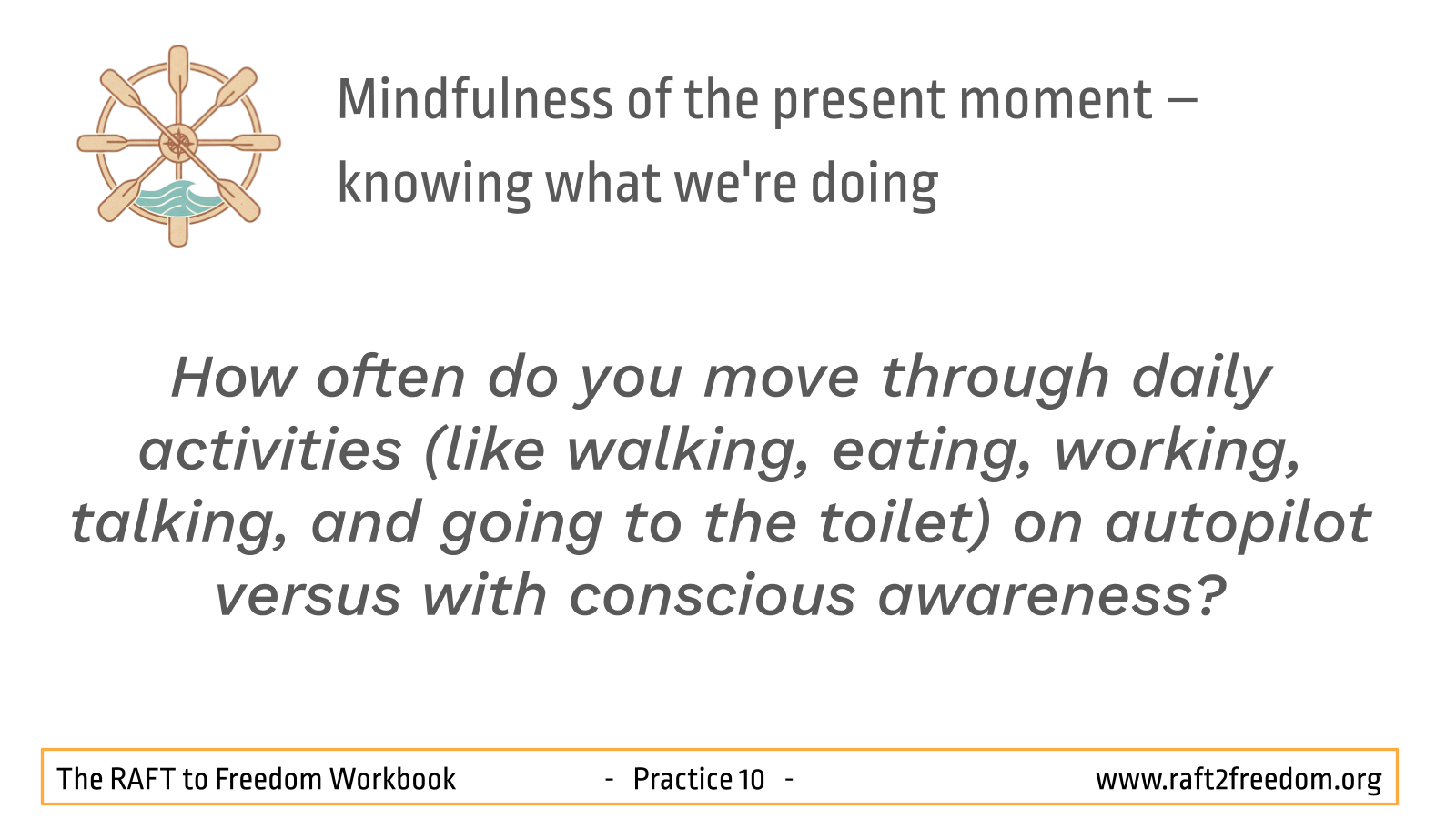 Mindfulness of the present moment – knowing what we're doing

How often do you move through daily activities (like walking, eating, working, talking, and going to the toilet) on autopilot versus with conscious awareness?

The RAFT to Freedom Workbook - Practice 10 - www.raft2freedom.org